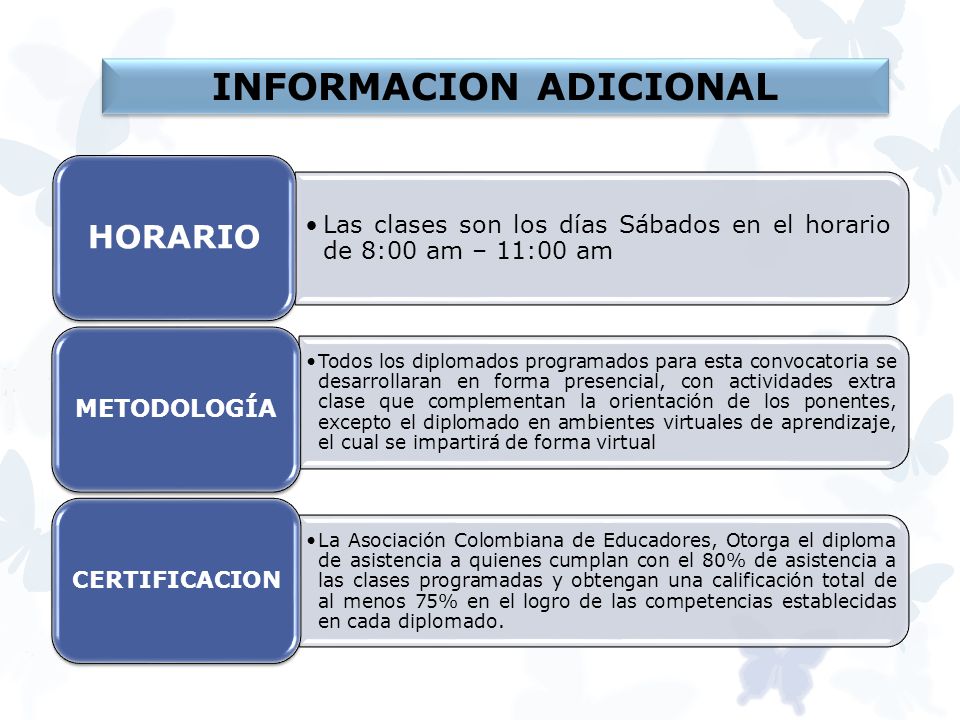 INFORMACION ADICIONAL

HORARIO

• Las clases son los días Sábados en el horario de 8:00 am – 11:00 am

METODOLOGÍA

• Todos los diplomados programados para esta convocatoria se desarrollaran en forma presencial, con actividades extra clase que complementan la orientación de los ponentes, excepto el diplomado en ambientes virtuales de aprendizaje, el cual se impartirá de forma virtual

CERTIFICACION

• La Asociación Colombiana de Educadores, Otorga el diploma de asistencia a quienes cumplan con el 80% de asistencia a las clases programadas y obtengan una calificación total de al menos 75% en el logro de las competencias establecidas en cada diplomado.